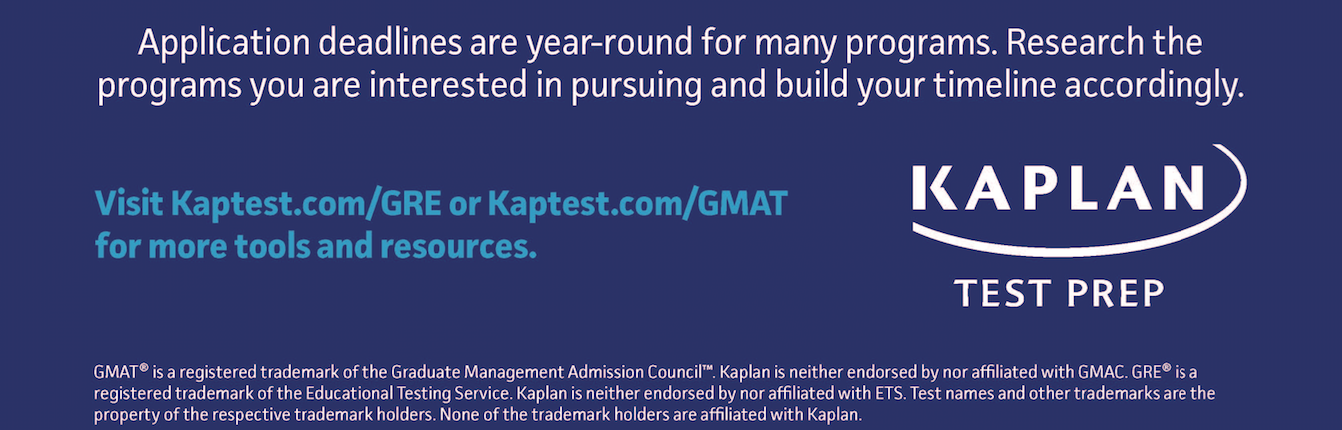 Application deadlines are year-round for many programs. Research the programs you are interested in pursuing and build your timeline accordingly.

Visit Kaptest.com/GRE or Kaptest.com/GMAT for more tools and resources.

KAPLAN
TEST PREP

GMAT® is a registered trademark of the Graduate Management Admission Council™. Kaplan is neither endorsed by nor affiliated with GMAC. GRE® is a registered trademark of the Educational Testing Service. Kaplan is neither endorsed by nor affiliated with ETS. Test names and other trademarks are the property of the respective trademark holders. None of the trademark holders are affiliated with Kaplan.